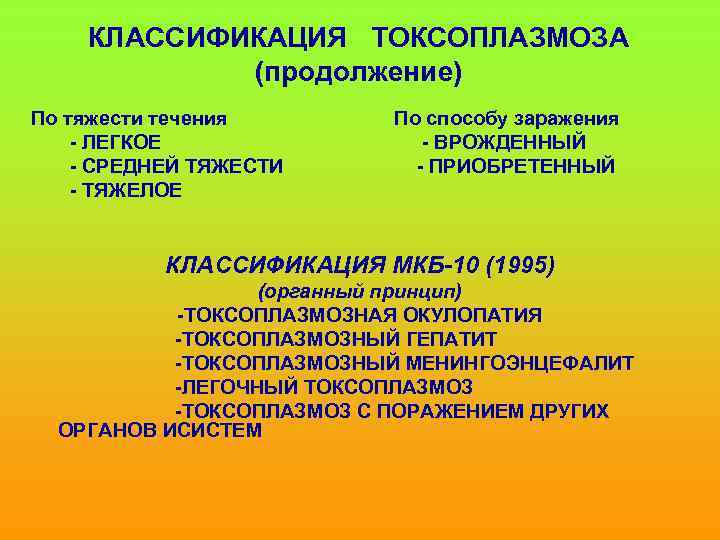 КЛАССИФИКАЦИЯ ТОКСОПЛАЗМОЗА
(продолжение)

По тяжести течения
- ЛЕГКОЕ
- СРЕДНЕЙ ТЯЖЕСТИ
- ТЯЖЕЛОЕ

По способу заражения
- ВРОЖДЕННЫЙ
- ПРИОБРЕТЕННЫЙ

КЛАССИФИКАЦИЯ МКБ-10 (1995)
(органный принцип)
-ТОКСОПЛАЗМОЗНАЯ ОКУЛОПАТИЯ
-ТОКСОПЛАЗМОЗНЫЙ ГЕПАТИТ
-ТОКСОПЛАЗМОЗНЫЙ МЕНИНГОЭНЦЕФАЛИТ
-ЛЕГОЧНЫЙ ТОКСОПЛАЗМОЗ
-ТОКСОПЛАЗМОЗ С ПОРАЖЕНИЕМ ДРУГИХ ОРГАНОВ ИСИСТЕМ